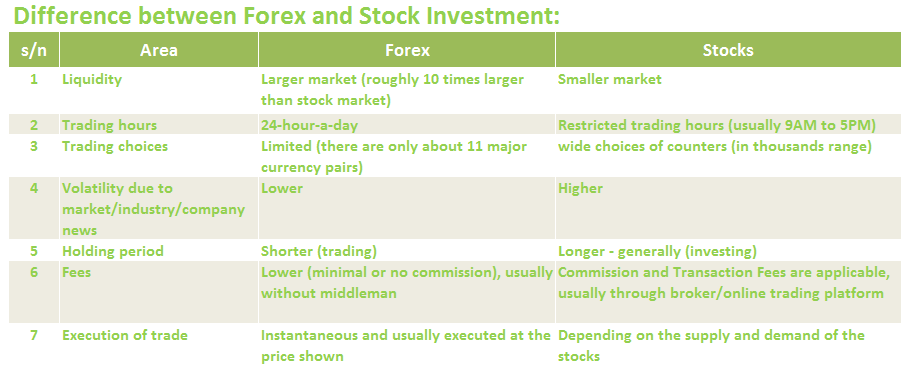 Difference between Forex and Stock Investment:

| s/n | Area | Forex | Stocks |
|---|---|---|---|
| 1 | Liquidity | Larger market (roughly 10 times larger than stock market) | Smaller market |
| 2 | Trading hours | 24-hour-a-day | Restricted trading hours (usually 9AM to 5PM) |
| 3 | Trading choices | Limited (there are only about 11 major currency pairs) | wide choices of counters (in thousands range) |
| 4 | Volatility due to market/industry/company news | Lower | Higher |
| 5 | Holding period | Shorter (trading) | Longer - generally (investing) |
| 6 | Fees | Lower (minimal or no commission), usually without middleman | Commission and Transaction Fees are applicable, usually through broker/online trading platform |
| 7 | Execution of trade | Instantaneous and usually executed at the price shown | Depending on the supply and demand of the stocks |